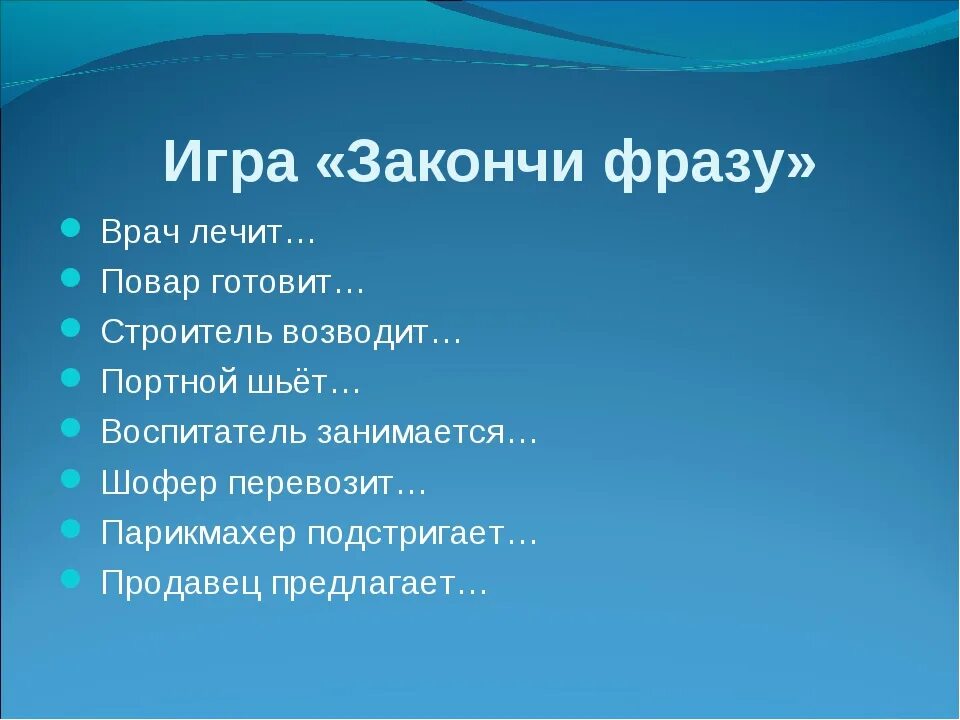 Игра «Закончи фразу»

- Врач лечит…
- Повар готовит…
- Строитель возводит…
- Портной шьёт…
- Воспитатель занимается…
- Шофер перевозит…
- Парикмахер подстригает…
- Продавец предлагает…